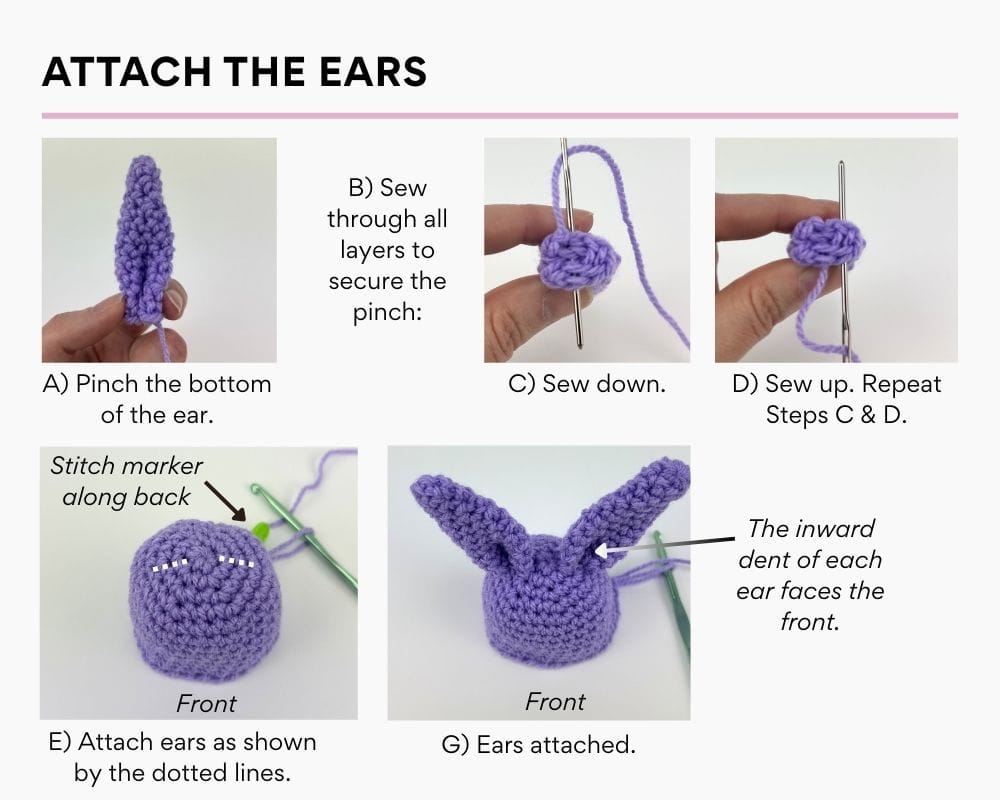 ATTACH THE EARS

A) Pinch the bottom of the ear.

B) Sew through all layers to secure the pinch:

C) Sew down.

D) Sew up. Repeat Steps C & D.

Stitch marker along back

Front

E) Attach ears as shown by the dotted lines.

Front

The inward dent of each ear faces the front.

G) Ears attached.